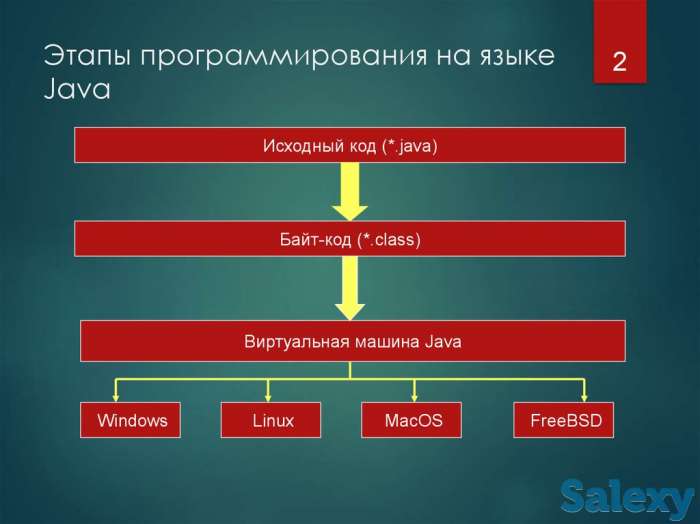 Этапы программирования на языке Java

2

Исходный код (*.java)

Байт-код (*.class)

Виртуальная машина Java

Windows

Linux

MacOS

FreeBSD

Salexy